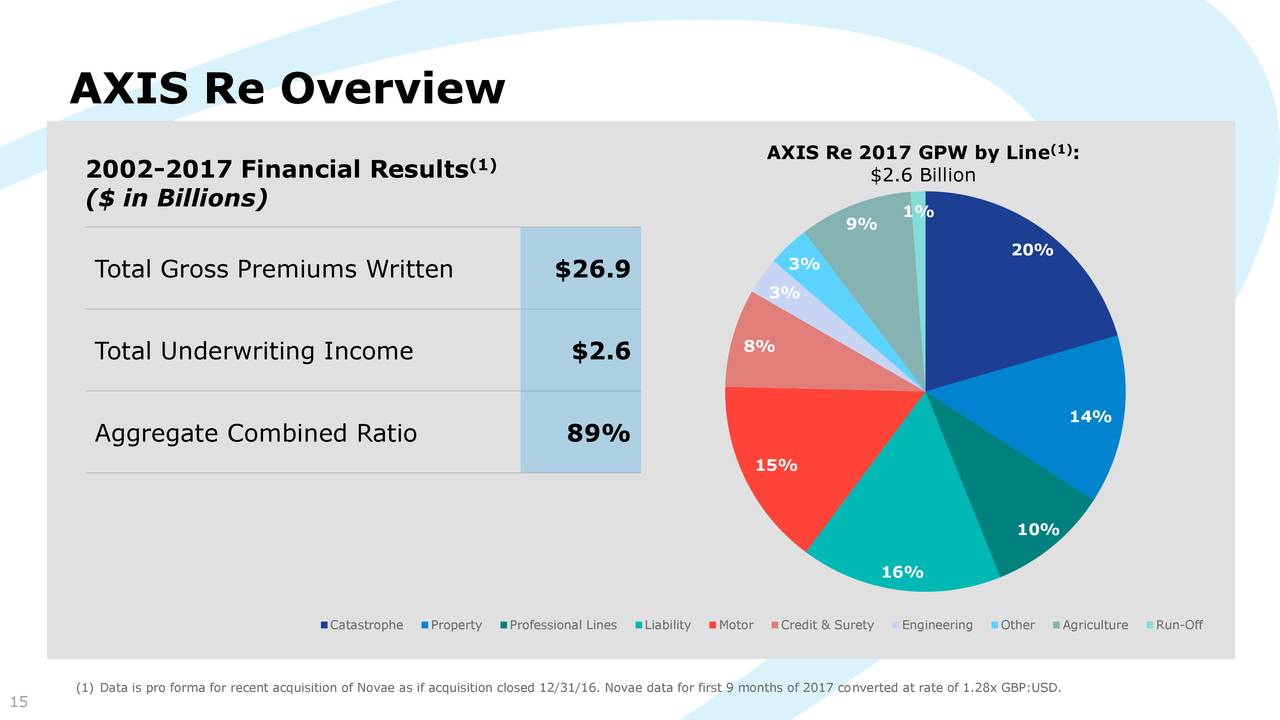 AXIS Re Overview

2002-2017 Financial Results$^{(1)}$
($ in Billions)

| | |
|---|---|
| Total Gross Premiums Written | $26.9 |
| Total Underwriting Income | $2.6 |
| Aggregate Combined Ratio | 89% |

AXIS Re 2017 GPW by Line$^{(1)}$:
$2.6 Billion

20%
14%
10%
16%
15%
8%
3%
3%
9%
1%

Catastrophe Property Professional Lines Liability Motor Credit & Surety Engineering Other Agriculture Run-Off

(1) Data is pro forma for recent acquisition of Novae as if acquisition closed 12/31/16. Novae data for first 9 months of 2017 converted at rate of 1.28x GBP:USD.

15